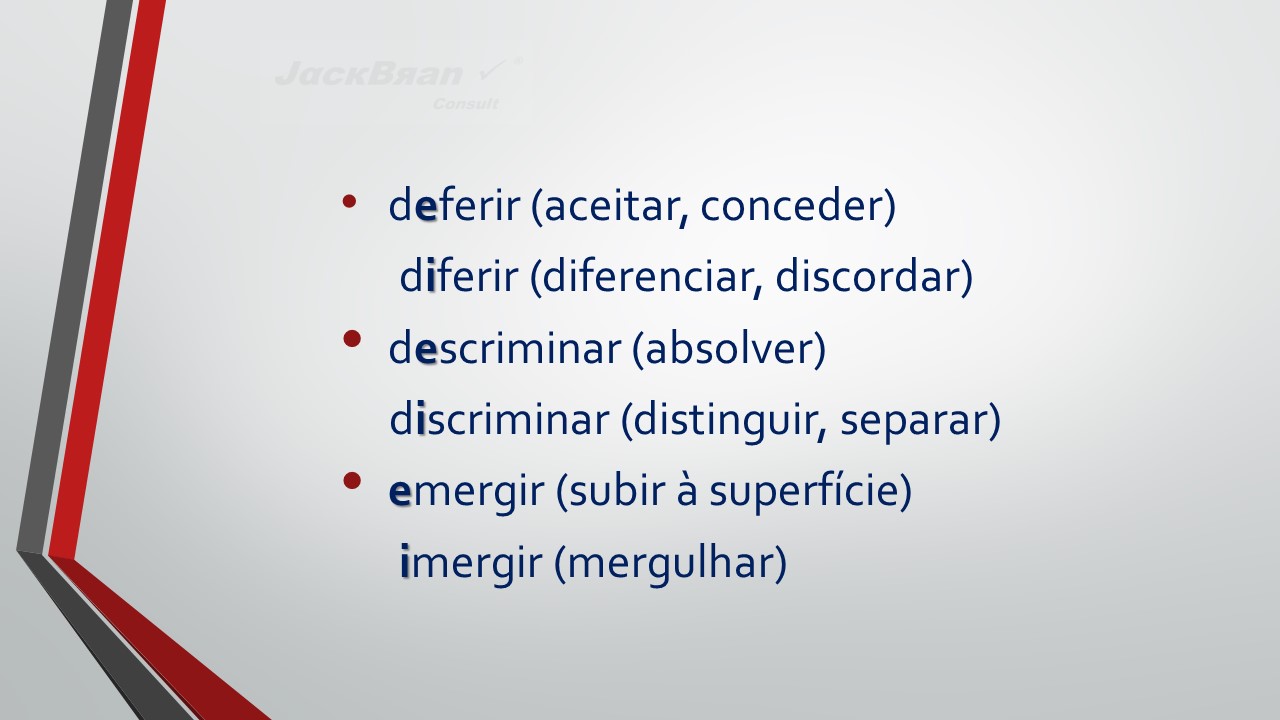 JackBran
Consult

• deferir (aceitar, conceder)
diferir (diferenciar, discordar)

• descriminar (absolver)
discriminar (distinguir, separar)

• emergir (subir à superfície)
imergir (mergulhar)